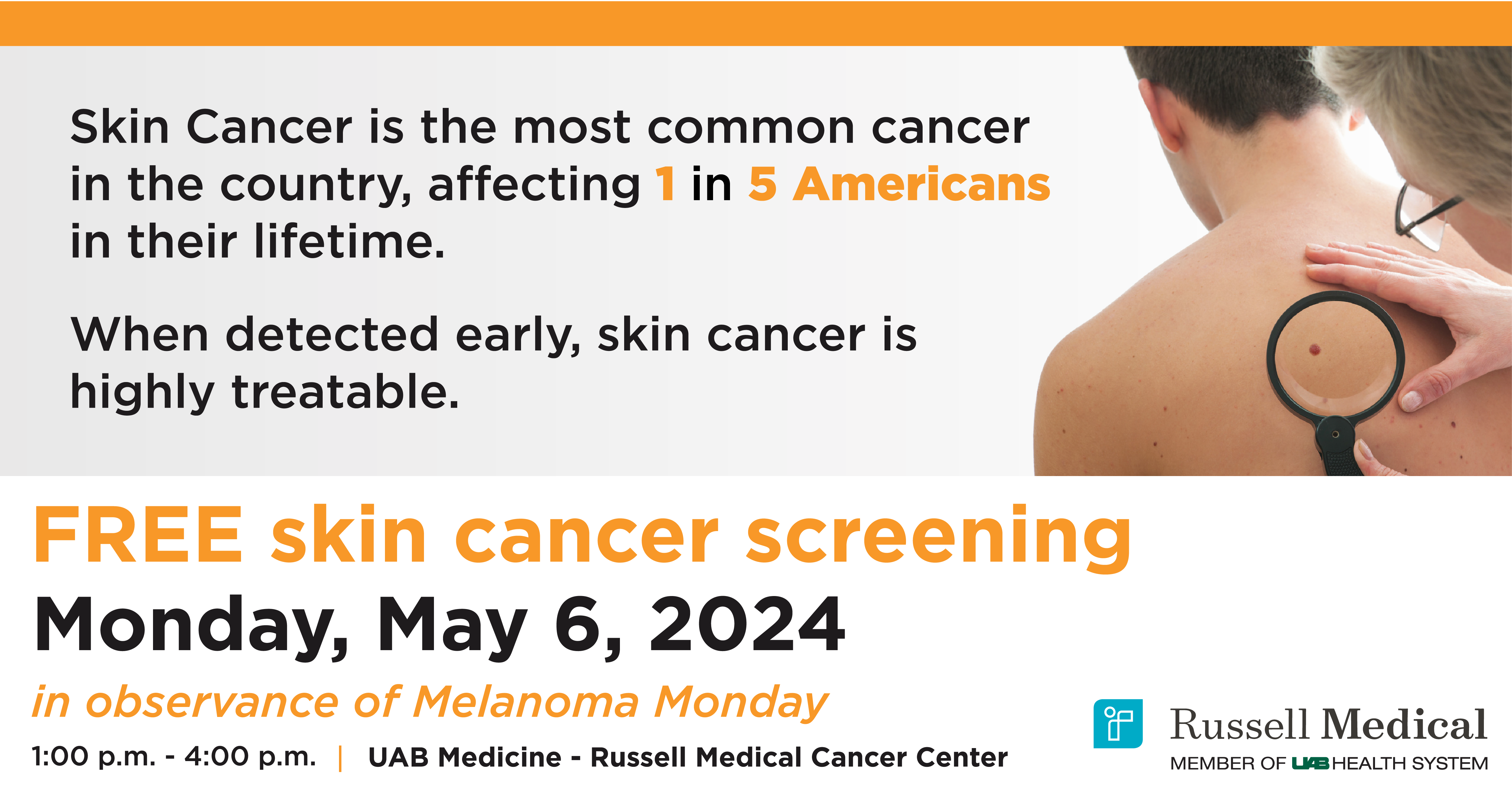 Skin Cancer is the most common cancer in the country, affecting 1 in 5 Americans in their lifetime.

When detected early, skin cancer is highly treatable.

FREE skin cancer screening

Monday, May 6, 2024

in observance of Melanoma Monday

1:00 p.m. - 4:00 p.m. | UAB Medicine - Russell Medical Cancer Center

Russell Medical
MEMBER OF UAB HEALTH SYSTEM